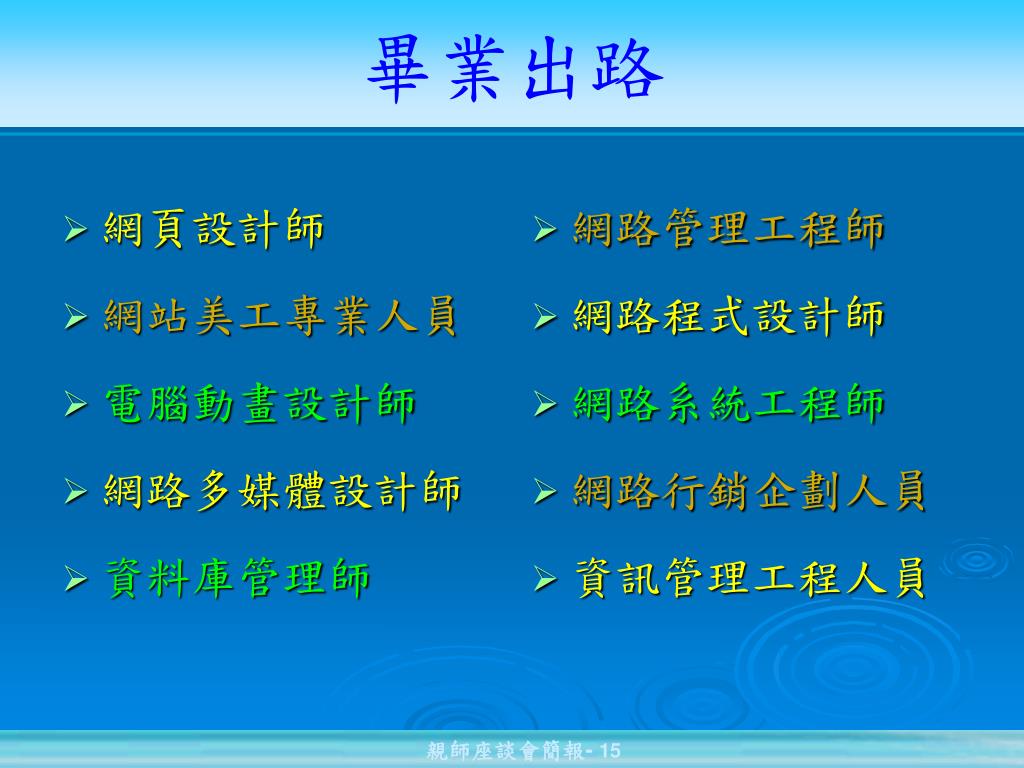 畢業出路

➢ 網頁設計師
➢ 網站美工專業人員
➢ 電腦動畫設計師
➢ 網路多媒體設計師
➢ 資料庫管理師

➢ 網路管理工程師
➢ 網路程式設計師
➢ 網路系統工程師
➢ 網路行銷企劃人員
➢ 資訊管理工程人員

親師座談會簡報- 15